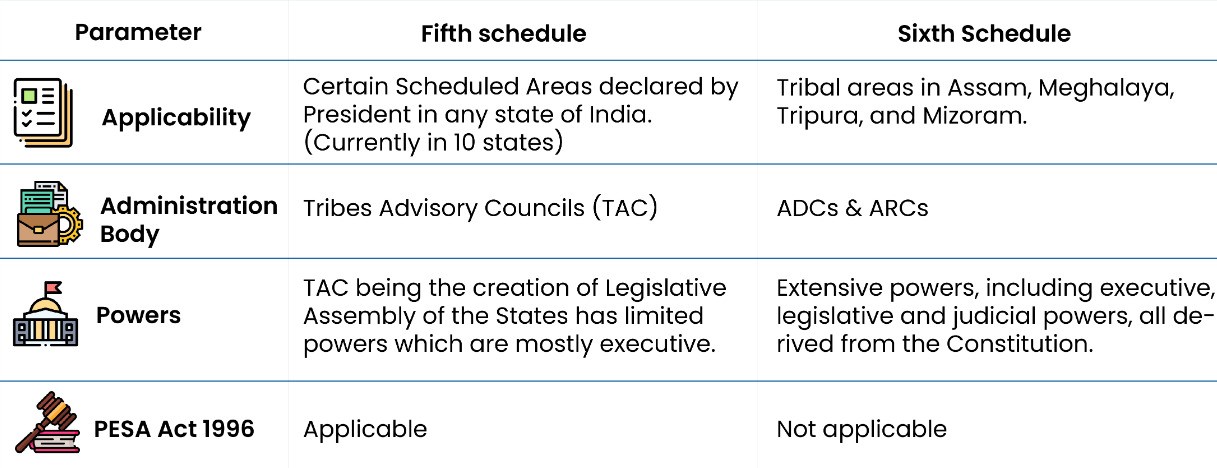 | Parameter | Fifth schedule | Sixth Schedule |
|---|---|---|
| Applicability | Certain Scheduled Areas declared by President in any state of India. (Currently in 10 states) | Tribal areas in Assam, Meghalaya, Tripura, and Mizoram. |
| Administration Body | Tribes Advisory Councils (TAC) | ADCs & ARCs |
| Powers | TAC being the creation of Legislative Assembly of the States has limited powers which are mostly executive. | Extensive powers, including executive, legislative and judicial powers, all derived from the Constitution. |
| PESA Act 1996 | Applicable | Not applicable |